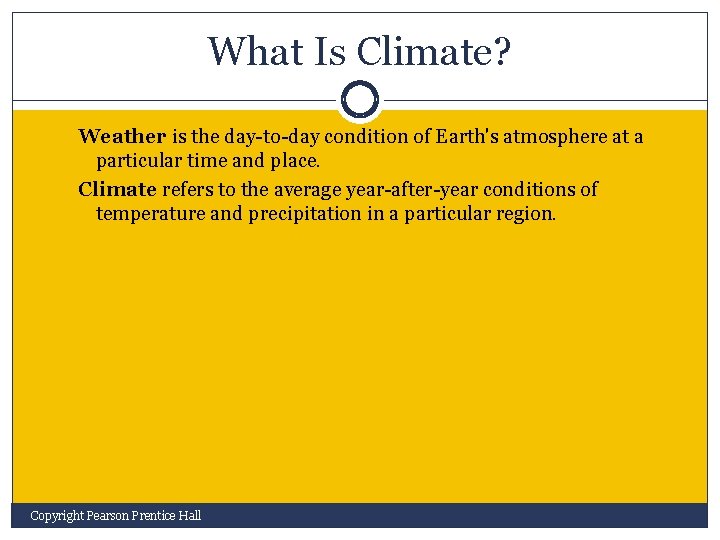 What Is Climate?

Weather is the day-to-day condition of Earth's atmosphere at a particular time and place.

Climate refers to the average year-after-year conditions of temperature and precipitation in a particular region.

Copyright Pearson Prentice Hall